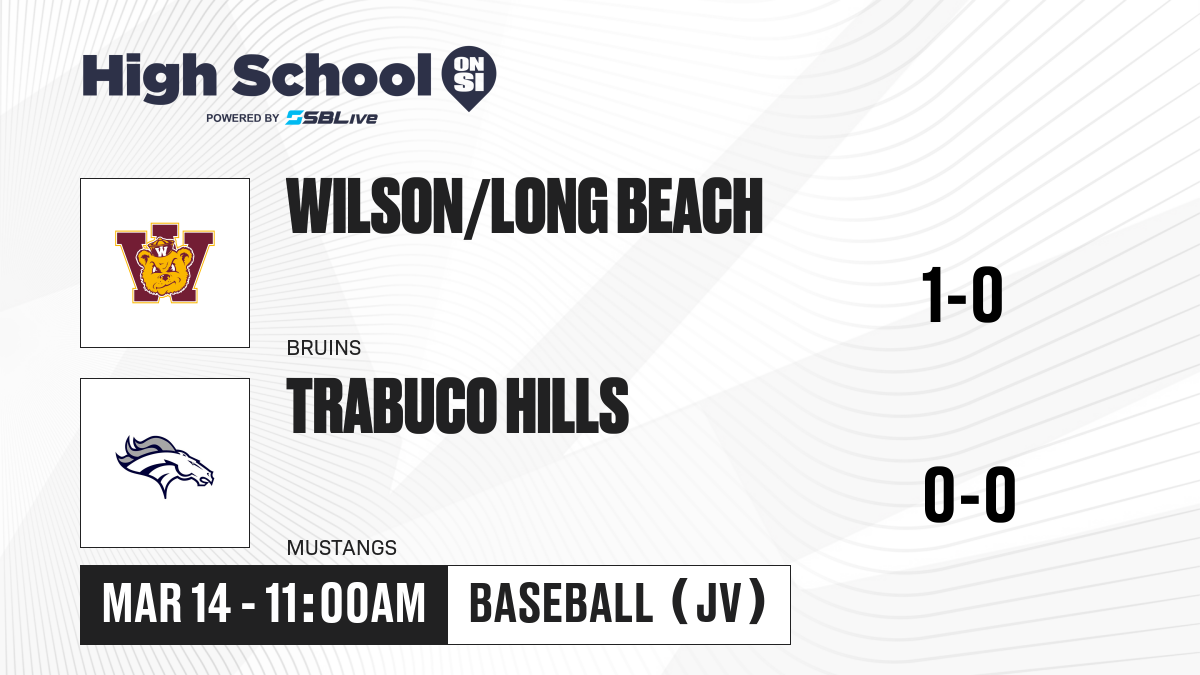 High School ON SI
POWERED BY SBLive

W

WILSON/LONG BEACH

1-0

BRUINS

TRABUCO HILLS

0-0

MUSTANGS

MAR 14 - 11:00AM

BASEBALL (JV)